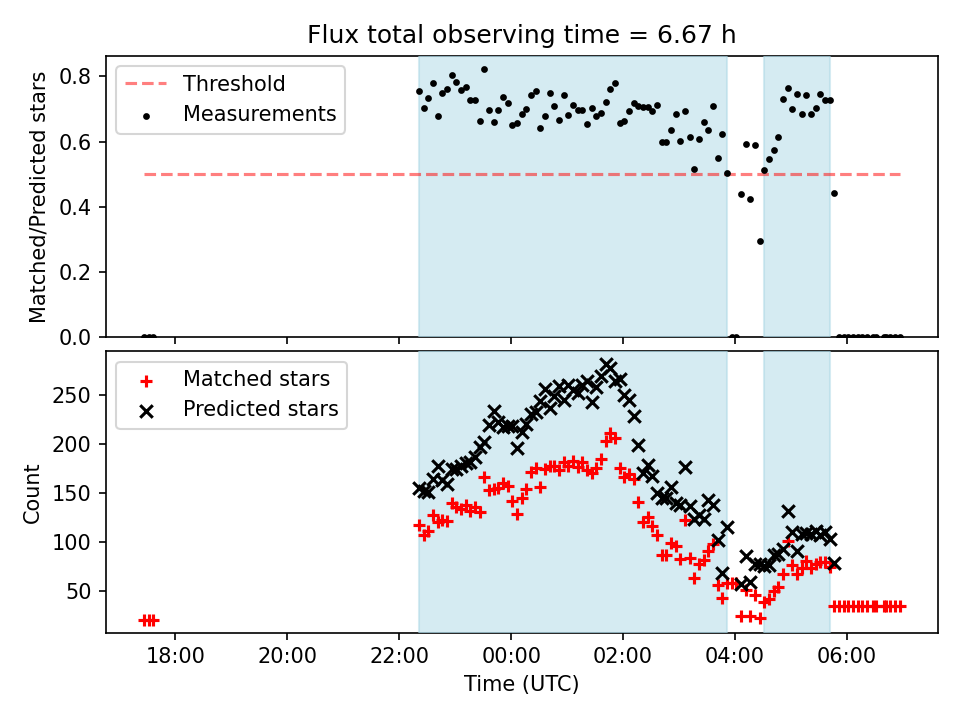 Flux total observing time = 6.67 h

Threshold
Measurements

Matched/Predicted stars

0.8
0.6
0.4
0.2
0.0

Matched stars
Predicted stars

Count

250
200
150
100
50

18:00
20:00
22:00
00:00
02:00
04:00
06:00

Time (UTC)